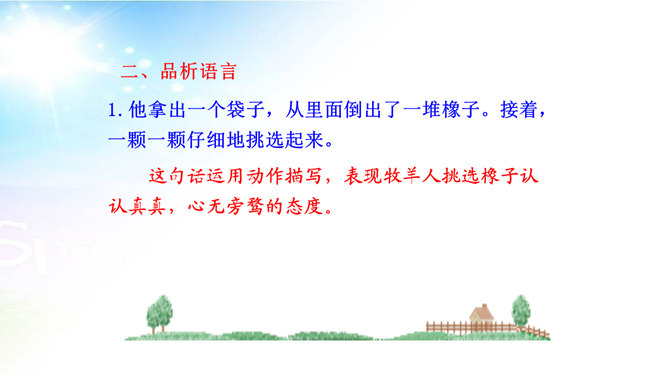 二、品析语言

1. 他拿出一个袋子，从里面倒出了一堆橡子。接着，一颗一颗仔细地挑选起来。

这句话运用动作描写，表现牧羊人挑选橡子认认真真，心无旁骛的态度。